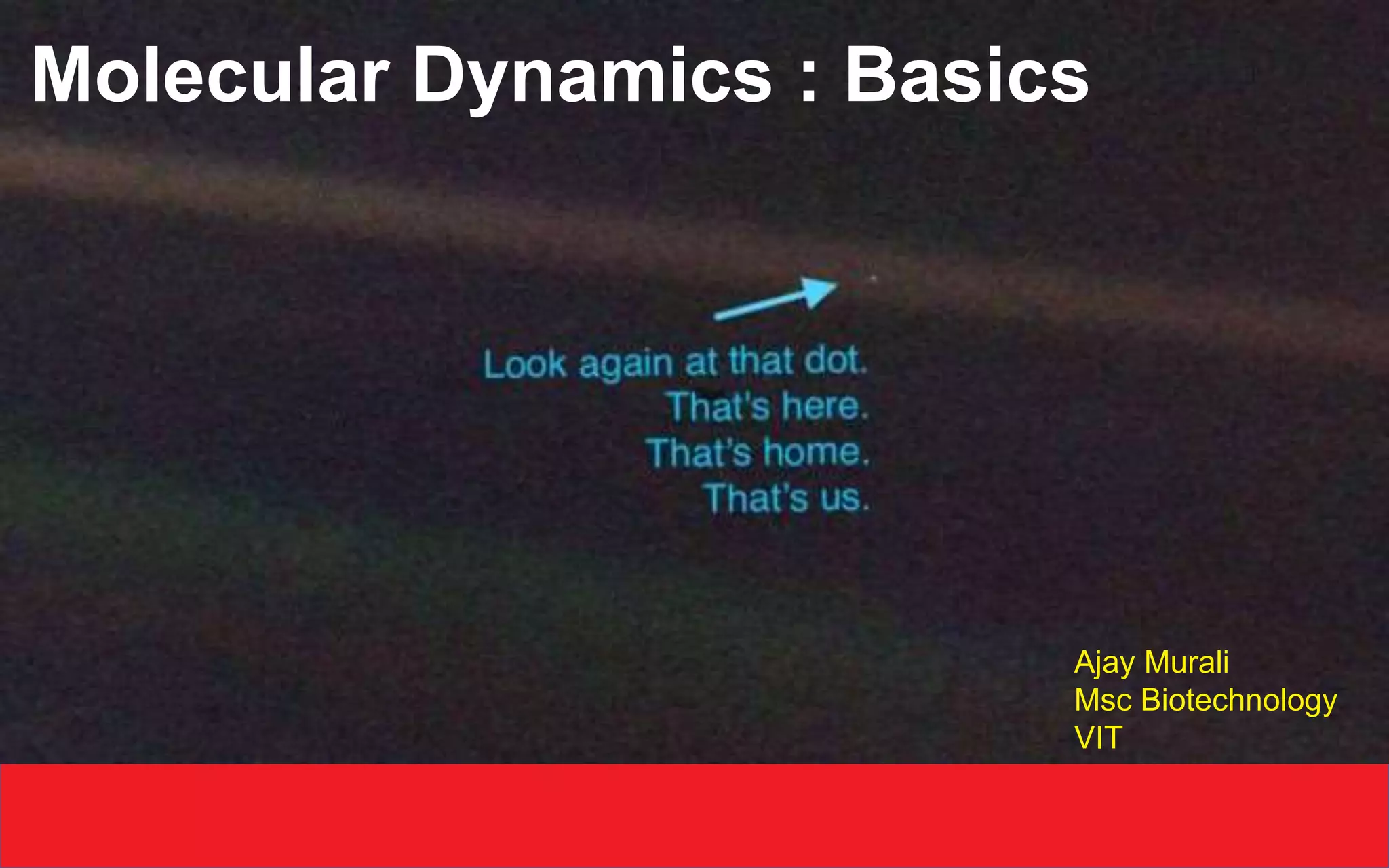 Molecular Dynamics : Basics

Look again at that dot.
That's here.
That's home.
That's us.

Ajay Murali
Msc Biotechnology
VIT